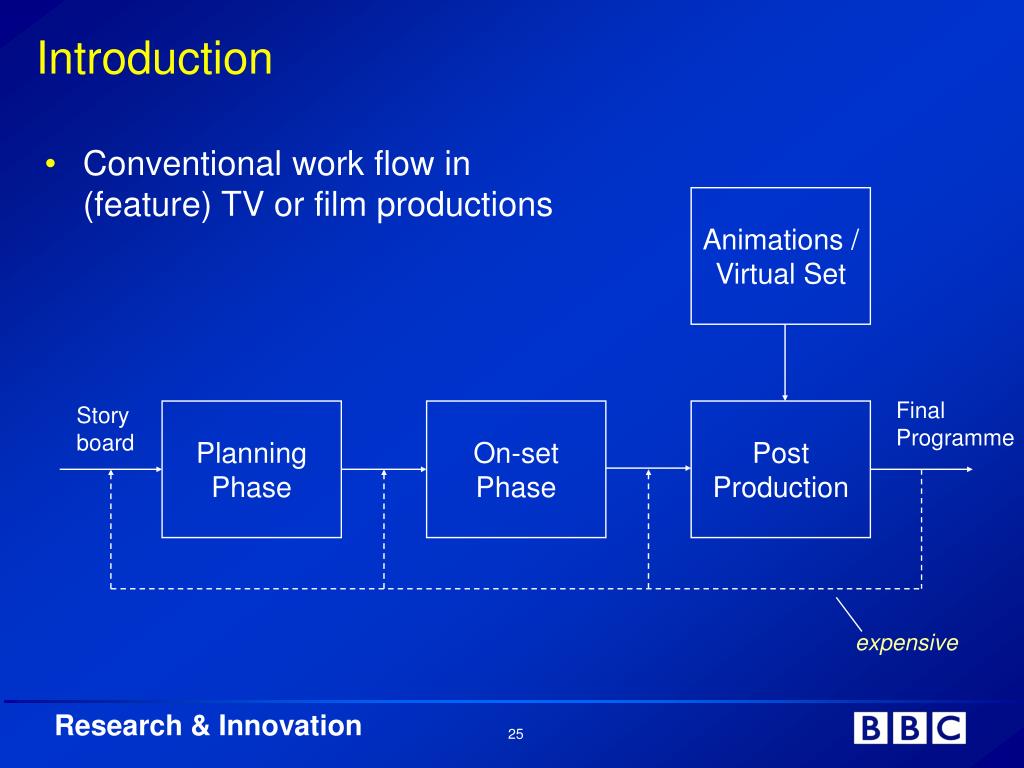 Introduction

• Conventional work flow in (feature) TV or film productions

Animations / Virtual Set

Story board

Planning Phase

On-set Phase

Post Production

Final Programme

expensive

Research & Innovation

25

BBC